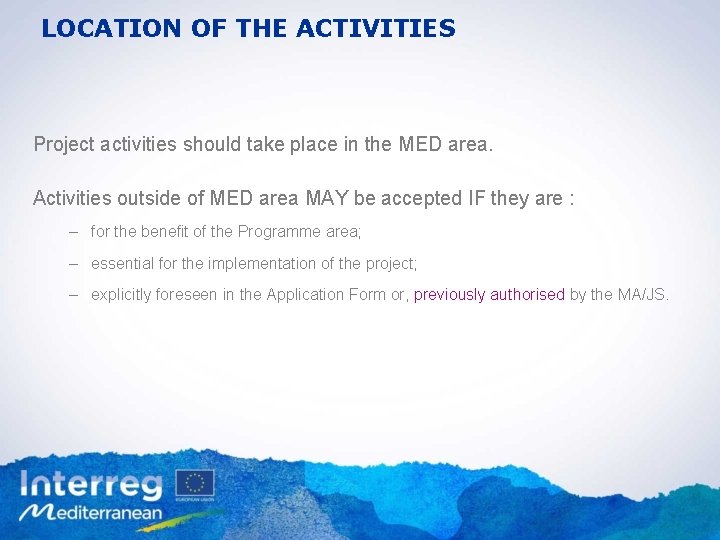 LOCATION OF THE ACTIVITIES

Project activities should take place in the MED area.

Activities outside of MED area MAY be accepted IF they are :

– for the benefit of the Programme area;

– essential for the implementation of the project;

– explicitly foreseen in the Application Form or, previously authorised by the MA/JS.

Interreg
EUROPEAN UNION
Mediterranean